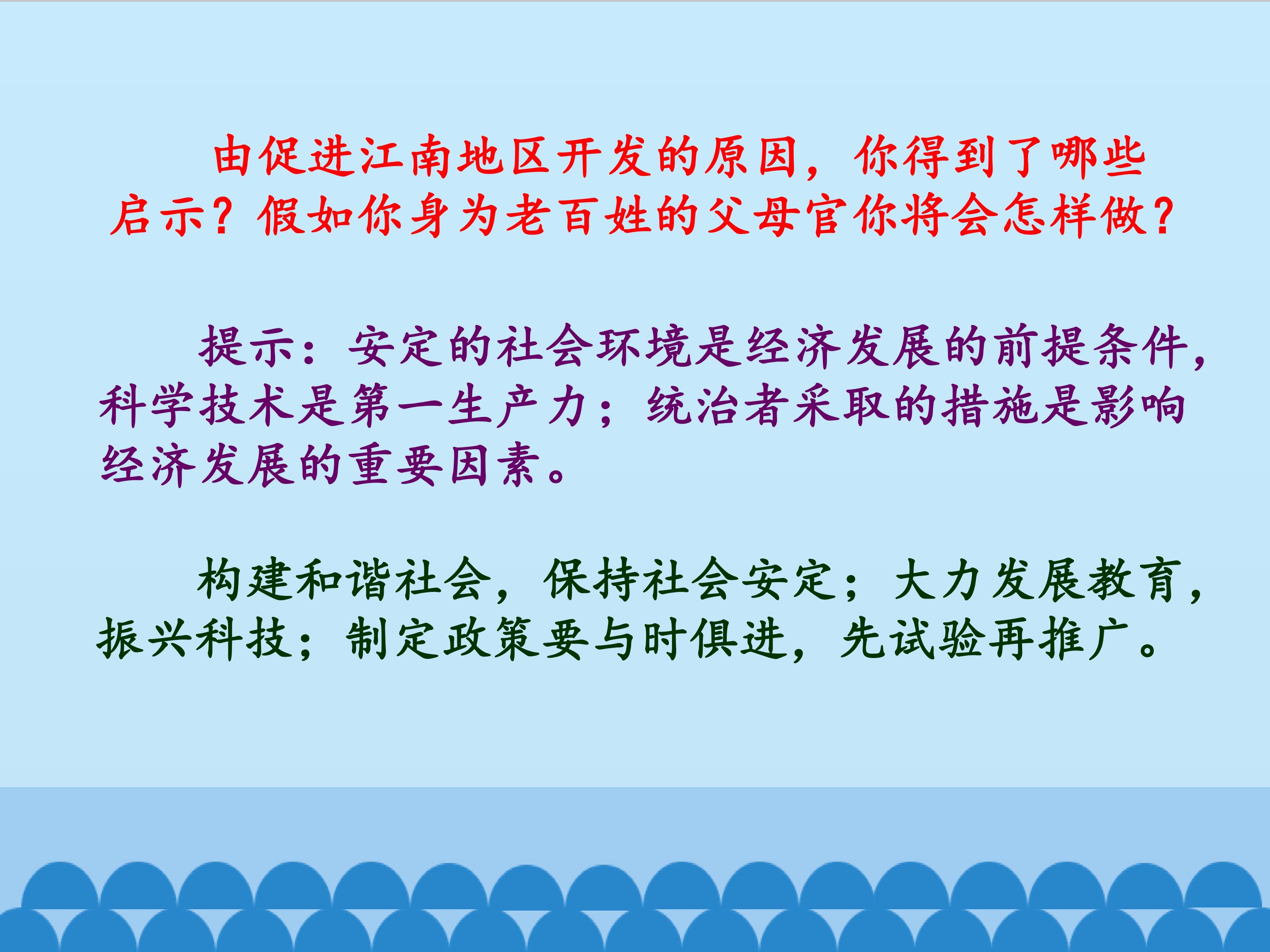 由促进江南地区开发的原因，你得到了哪些启示？假如你身为老百姓的父母官你将会怎样做？

提示：安定的社会环境是经济发展的前提条件，科学技术是第一生产力；统治者采取的措施是影响经济发展的重要因素。

构建和谐社会，保持社会安定；大力发展教育，振兴科技；制定政策要与时俱进，先试验再推广。